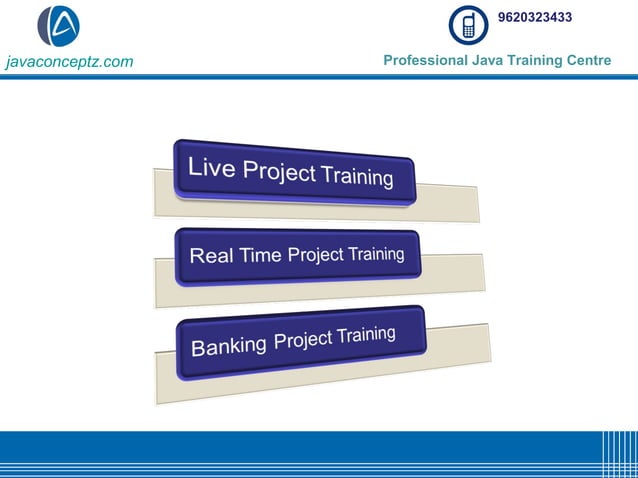 javaconceptz.com

9620323433

Professional Java Training Centre

Live Project Training

Real Time Project Training

Banking Project Training